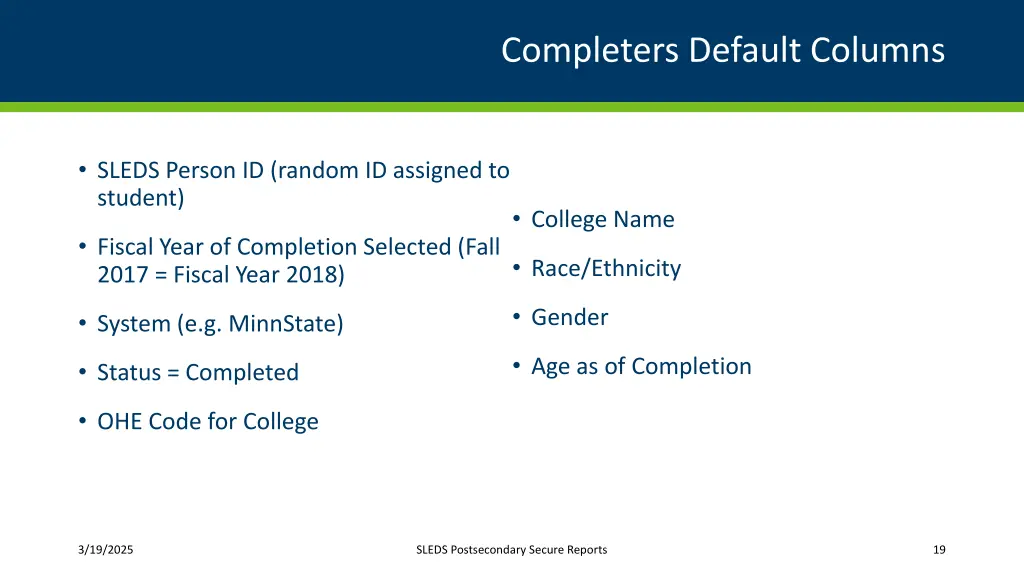 Completers Default Columns

• SLEDS Person ID (random ID assigned to student)

• Fiscal Year of Completion Selected (Fall 2017 = Fiscal Year 2018)

• System (e.g. MinnState)

• Status = Completed

• OHE Code for College

• College Name

• Race/Ethnicity

• Gender

• Age as of Completion

3/19/2025

SLEDS Postsecondary Secure Reports

19